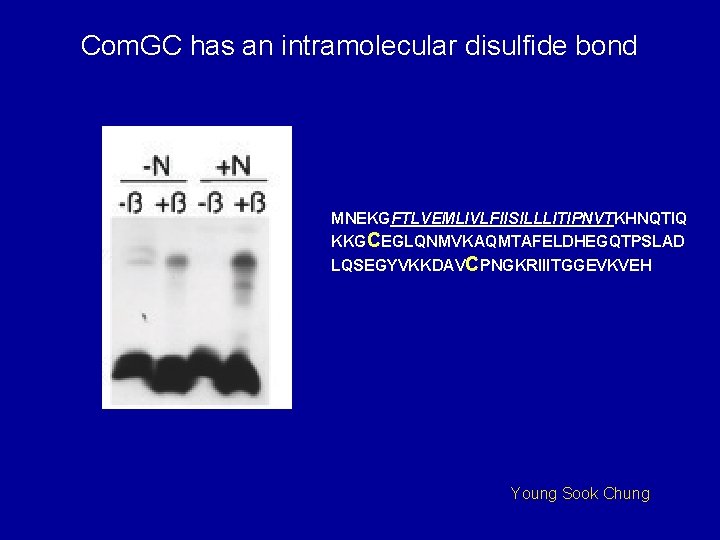 ComGC has an intramolecular disulfide bond

-N +N
-ß +ß -ß +ß

MNEKGFTLVEMLIVLFIISILLLITIPNVTKHNQTIQ
KKGCEGLQNMVKAQMTAFELDHEGQTPSLAD
LQSEGYVKKDAVCPNGKRIIITGGEVKVEH

Young Sook Chung